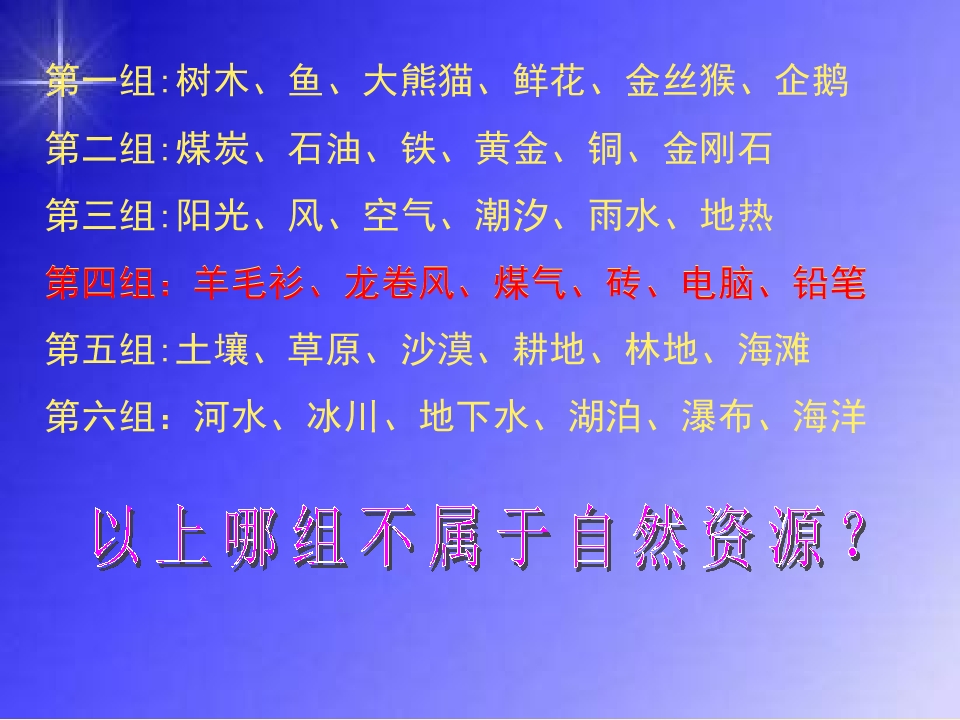 第一组:树木、鱼、大熊猫、鲜花、金丝猴、企鹅
第二组:煤炭、石油、铁、黄金、铜、金刚石
第三组:阳光、风、空气、潮汐、雨水、地热
第四组：羊毛衫、龙卷风、煤气、砖、电脑、铅笔
第五组:土壤、草原、沙漠、耕地、林地、海滩
第六组：河水、冰川、地下水、湖泊、瀑布、海洋

以上哪组不属于自然资源？